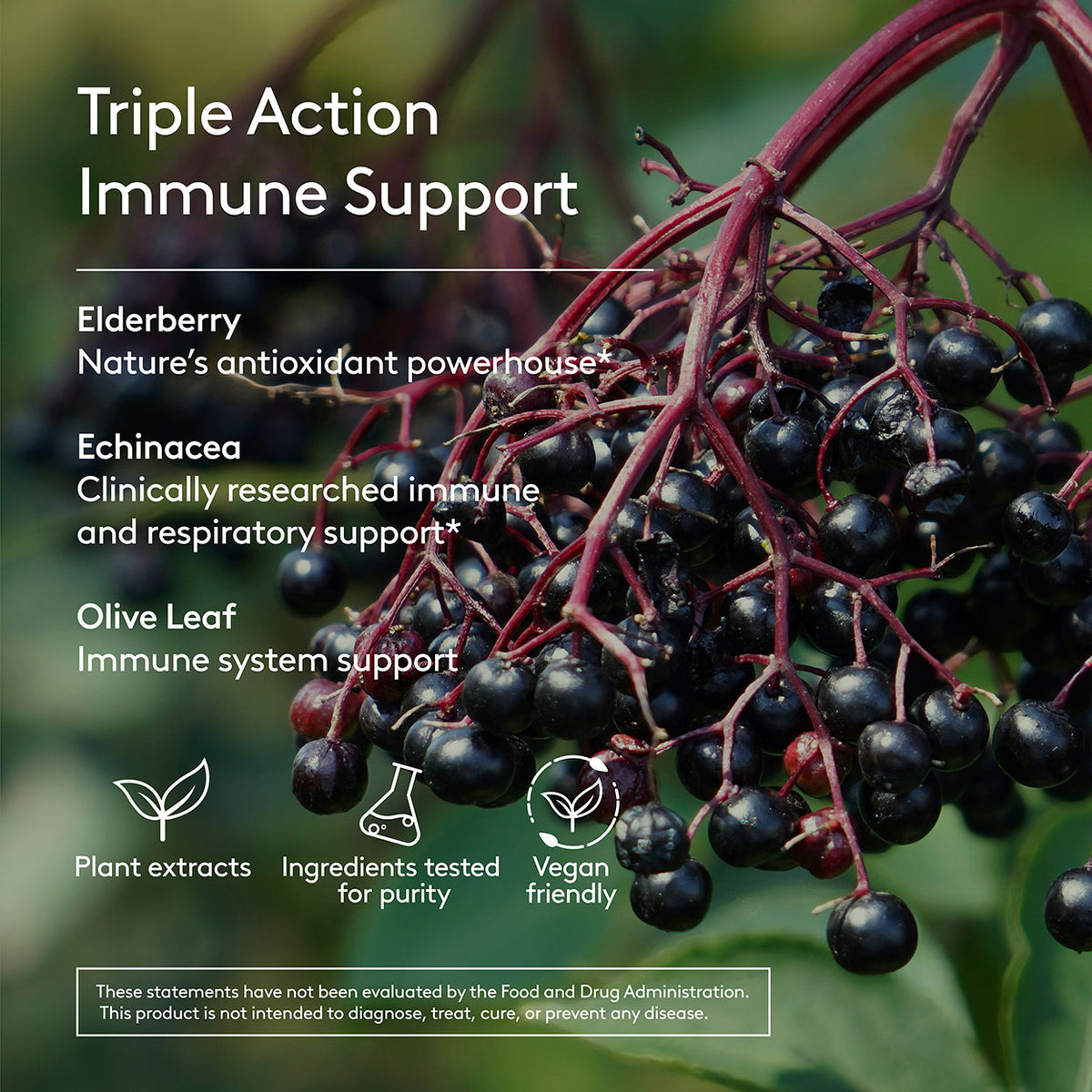 Triple Action Immune Support

Elderberry
Nature's antioxidant powerhouse*

Echinacea
Clinically researched immune and respiratory support*

Olive Leaf
Immune system support

Plant extracts

Ingredients tested for purity

Vegan friendly

These statements have not been evaluated by the Food and Drug Administration. This product is not intended to diagnose, treat, cure, or prevent any disease.